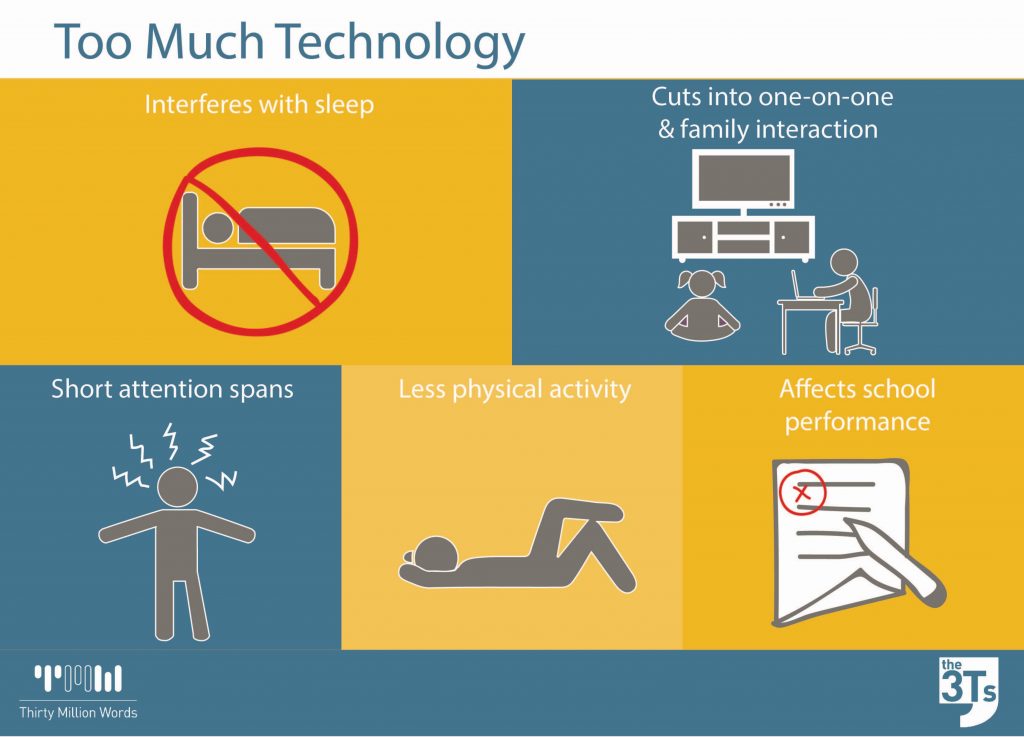 Too Much Technology

Interferes with sleep

Cuts into one-on-one & family interaction

Short attention spans

Less physical activity

Affects school performance

Thirty Million Words

the 3Ts